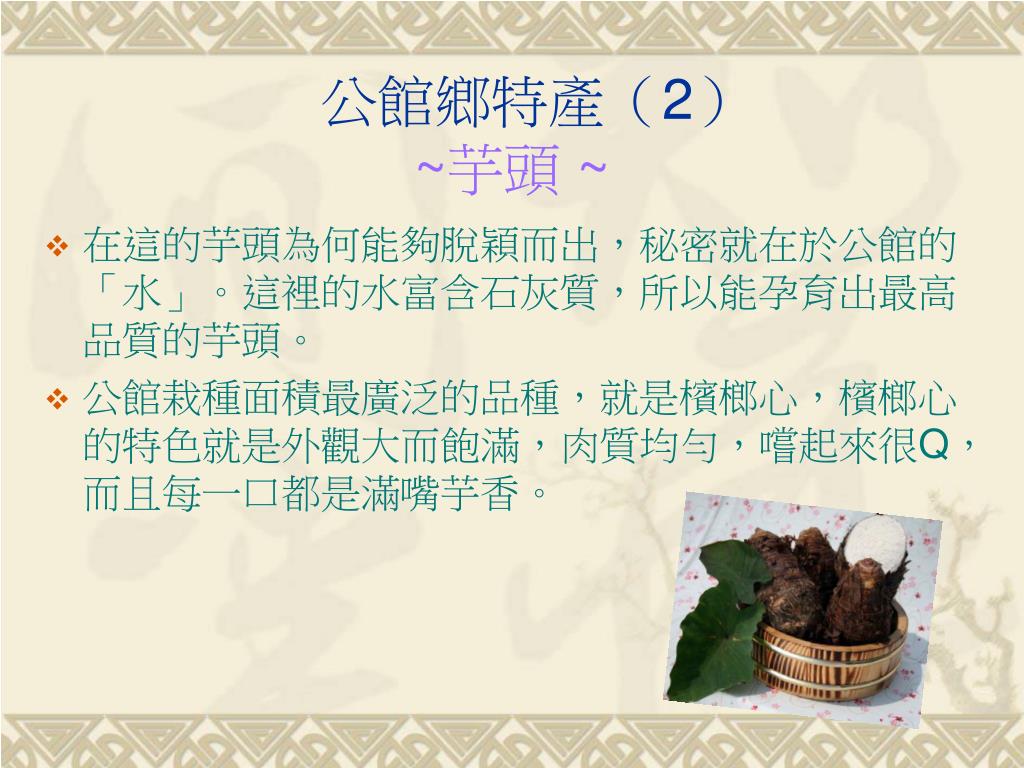 公館鄉特產（2）
~芋頭 ~

❖ 在這的芋頭為何能夠脫穎而出，秘密就在於公館的「水」。這裡的水富含石灰質，所以能孕育出最高品質的芋頭。

❖ 公館栽種面積最廣泛的品種，就是檳榔心，檳榔心的特色就是外觀大而飽滿，肉質均勻，嚐起來很Q，而且每一口都是滿嘴芋香。